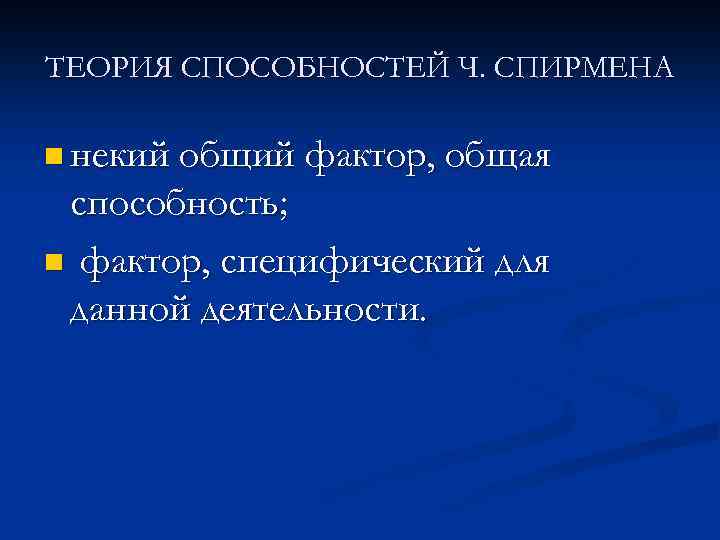 ТЕОРИЯ СПОСОБНОСТЕЙ Ч. СПИРМЕНА

некий общий фактор, общая способность;

фактор, специфический для данной деятельности.